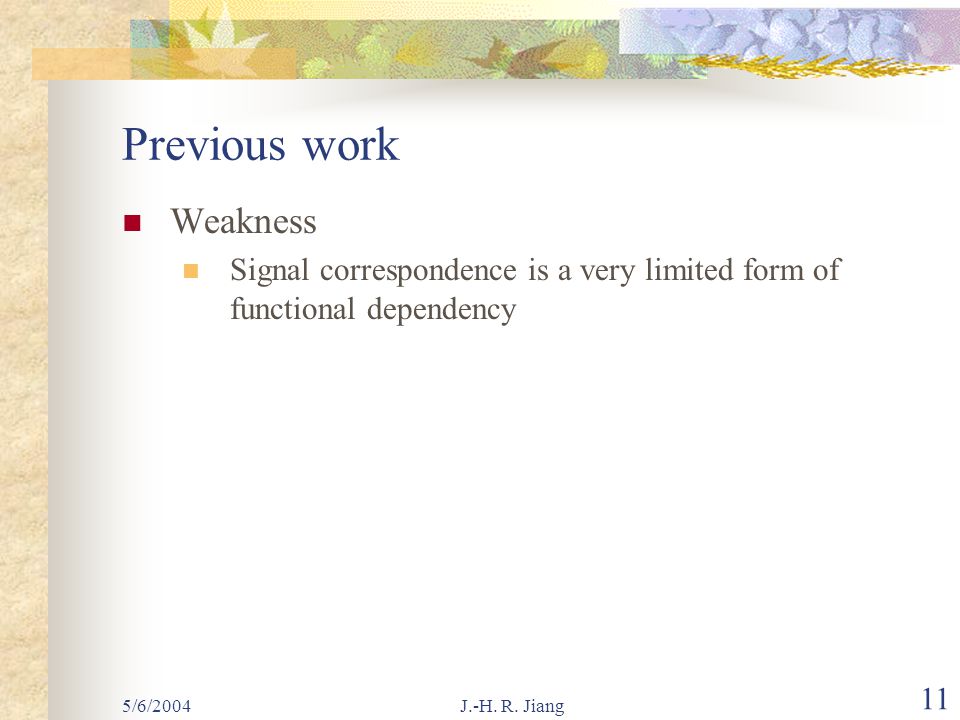 Previous work

Weakness

Signal correspondence is a very limited form of functional dependency

5/6/2004

J.-H. R. Jiang

11